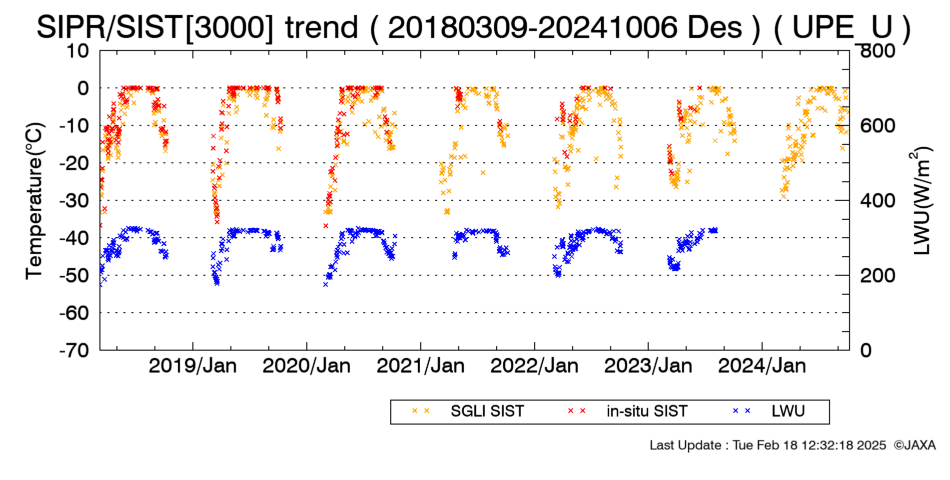 SIPR/SIST[3000] trend ( 20180309-20241006 Des ) ( UPE_U )

Temperature(°C)

10
0
-10
-20
-30
-40
-50
-60
-70

LWU(W/m$^2$)

800
600
400
200
0

2019/Jan
2020/Jan
2021/Jan
2022/Jan
2023/Jan
2024/Jan

SGLI SIST
in-situ SIST
LWU

Last Update : Tue Feb 18 12:32:18 2025 ©JAXA